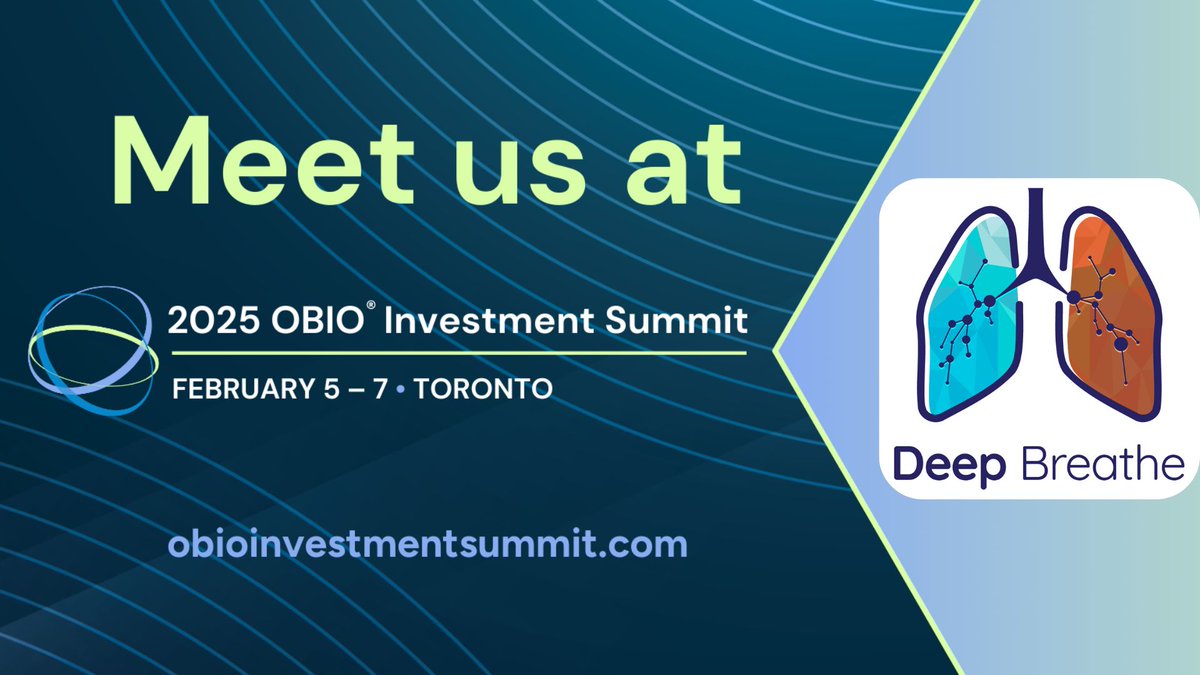 Meet us at

2025 OBIO® Investment Summit

FEBRUARY 5 – 7 • TORONTO

obioinvestmentsummit.com

Deep Breathe